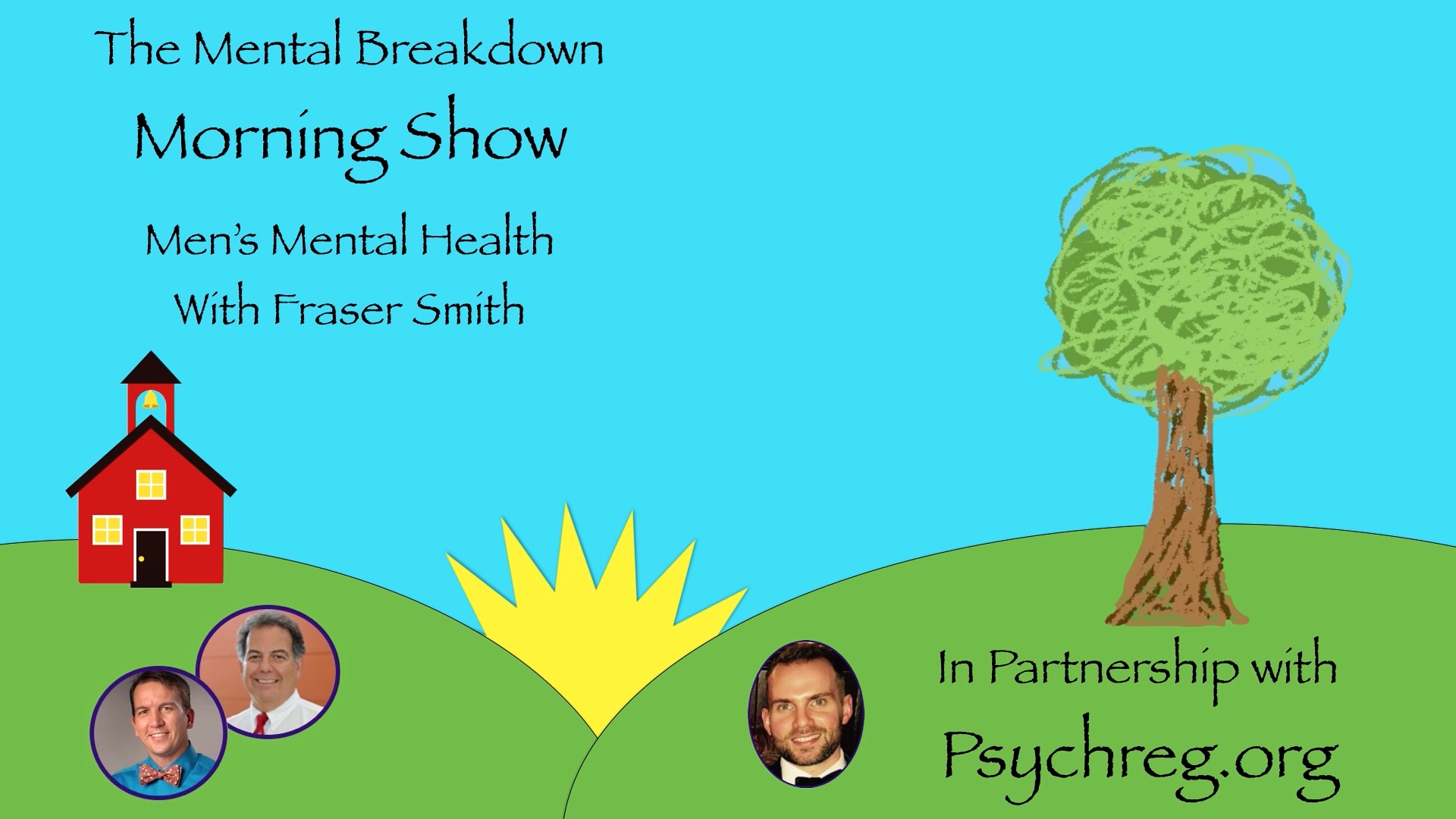 The Mental Breakdown
Morning Show
Men's Mental Health
With Fraser Smith

In Partnership with
Psychreg.org